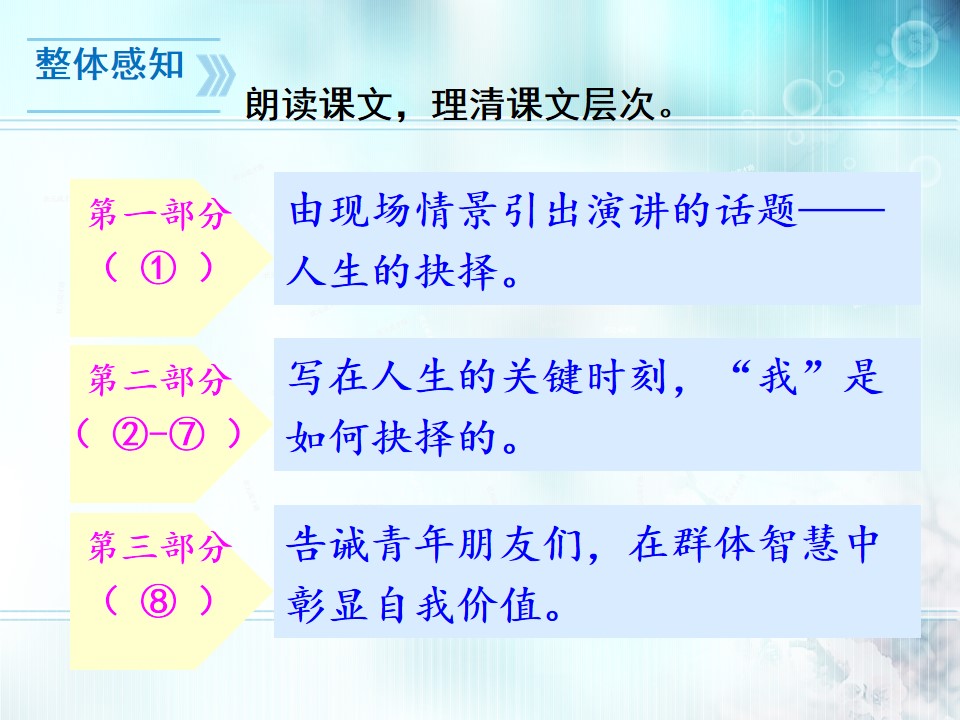 整体感知

朗读课文，理清课文层次。

第一部分
（ ① ）

由现场情景引出演讲的话题——人生的抉择。

第二部分
（ ②-⑦ ）

写在人生的关键时刻，“我”是如何抉择的。

第三部分
（ ⑧ ）

告诫青年朋友们，在群体智慧中彰显自我价值。